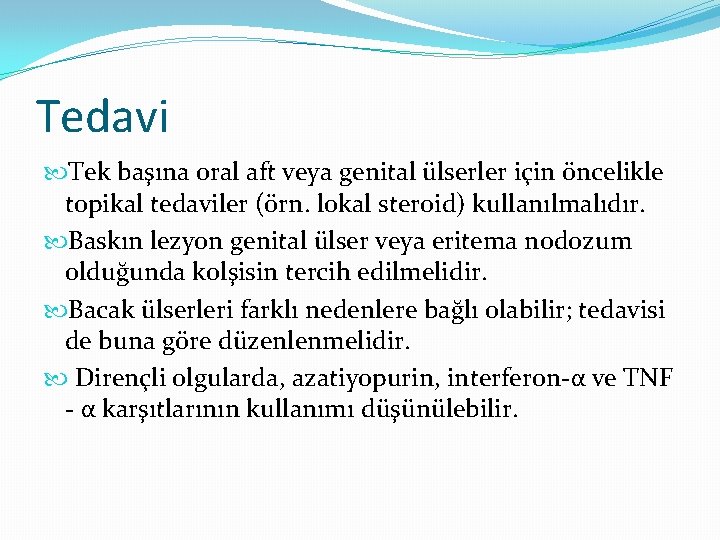 Tedavi

Tek başına oral aft veya genital ülserler için öncelikle topikal tedaviler (örn. lokal steroid) kullanılmalıdır.

Baskın lezyon genital ülser veya eritema nodozum olduğunda kolşisin tercih edilmelidir.

Bacak ülserleri farklı nedenlere bağlı olabilir; tedavisi de buna göre düzenlenmelidir.

Dirençli olgularda, azatiyopurin, interferon-α ve TNF - α karşıtlarının kullanımı düşünülebilir.